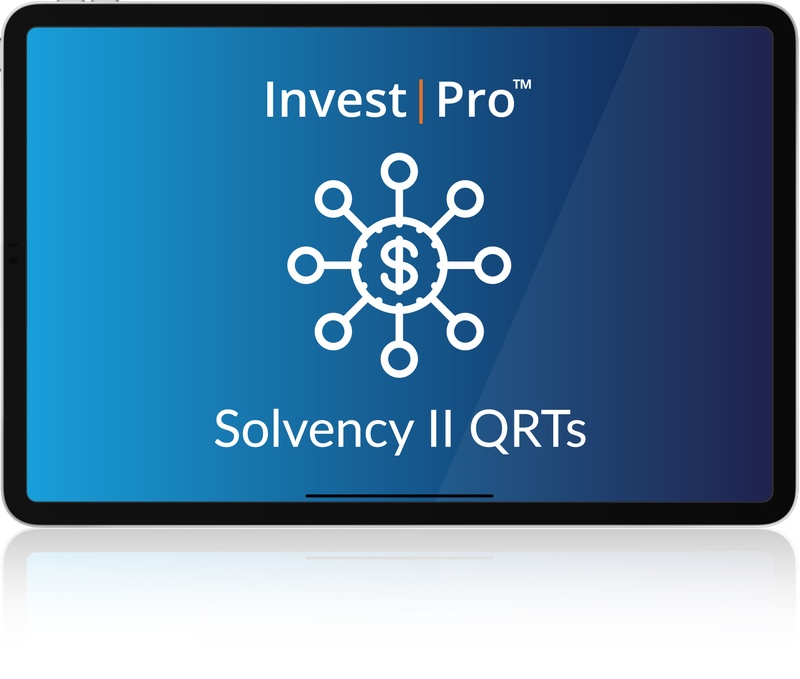 Invest | Pro™

$

Solvency II QRTs